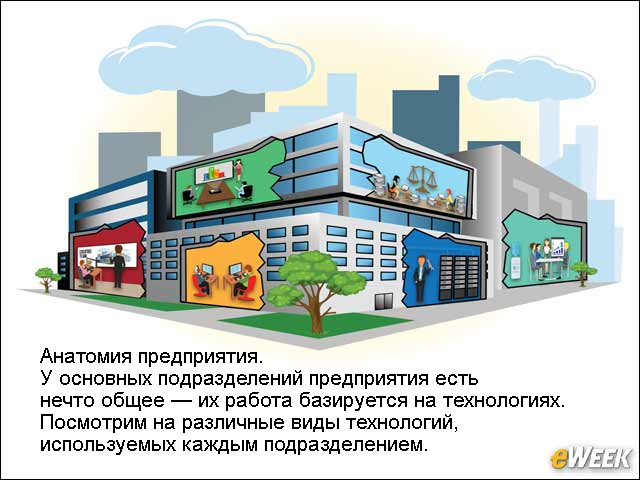 Анатомия предприятия.
У основных подразделений предприятия есть нечто общее — их работа базируется на технологиях. Посмотрим на различные виды технологий, используемых каждым подразделением.

eWEEK